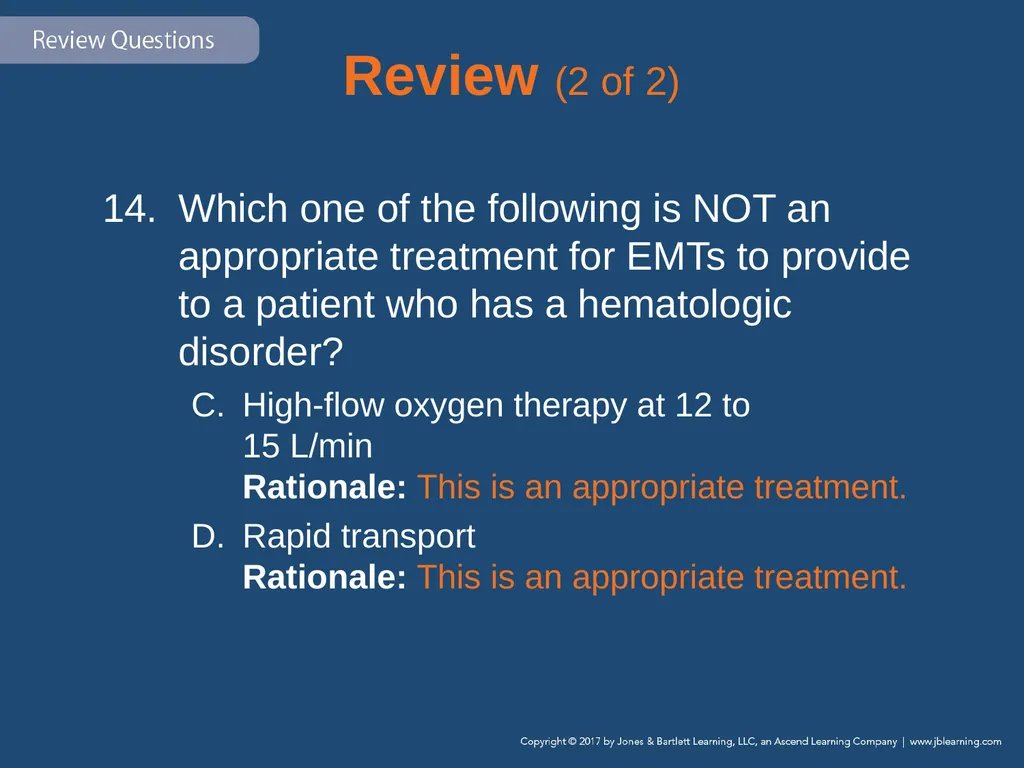 Review Questions

Review (2 of 2)

14. Which one of the following is NOT an appropriate treatment for EMTs to provide to a patient who has a hematologic disorder?

C. High-flow oxygen therapy at 12 to 15 L/min
Rationale: This is an appropriate treatment.

D. Rapid transport
Rationale: This is an appropriate treatment.

Copyright © 2017 by Jones & Bartlett Learning, LLC, an Ascend Learning Company | www.jblearning.com